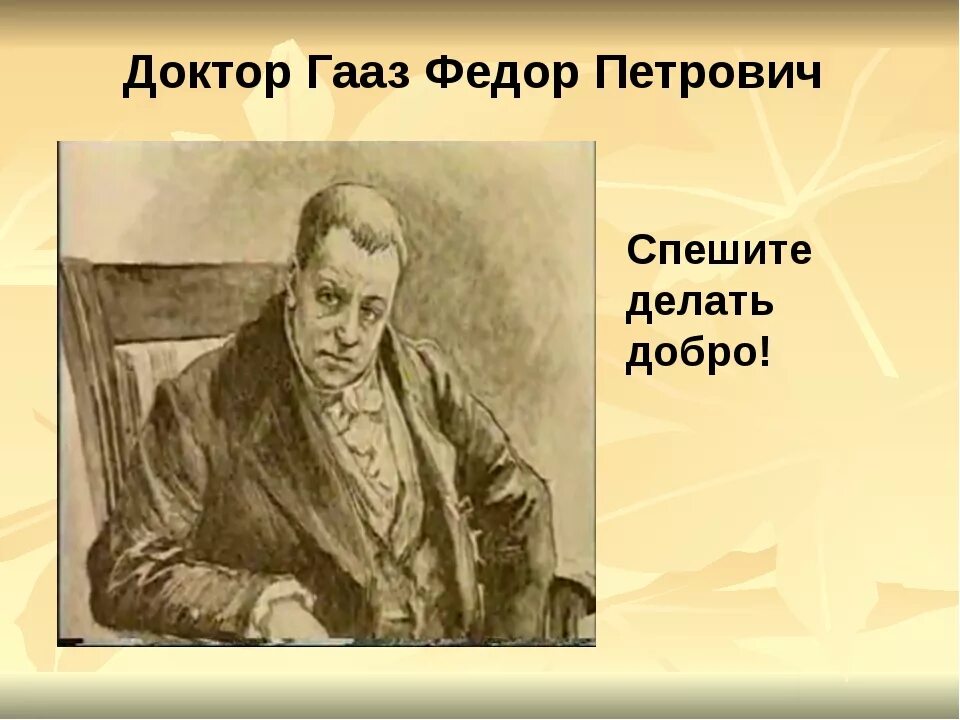 Доктор Гааз Федор Петрович

Спешите делать добро!